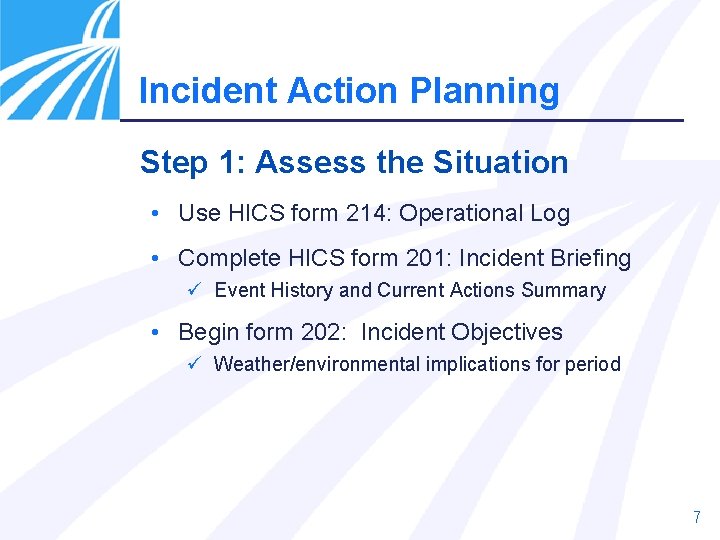 Incident Action Planning

Step 1: Assess the Situation

• Use HICS form 214: Operational Log

• Complete HICS form 201: Incident Briefing

✓ Event History and Current Actions Summary

• Begin form 202: Incident Objectives

✓ Weather/environmental implications for period

7